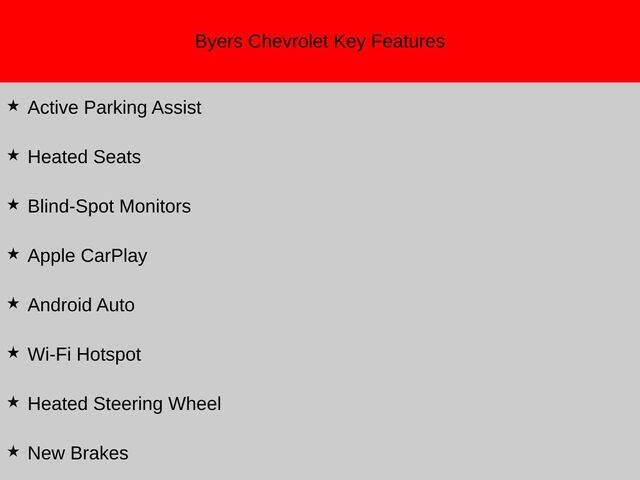 Byers Chevrolet Key Features

★ Active Parking Assist

★ Heated Seats

★ Blind-Spot Monitors

★ Apple CarPlay

★ Android Auto

★ Wi-Fi Hotspot

★ Heated Steering Wheel

★ New Brakes